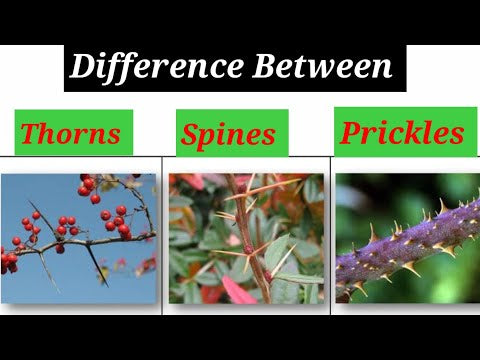 Difference Between

Thorns

Spines

Prickles